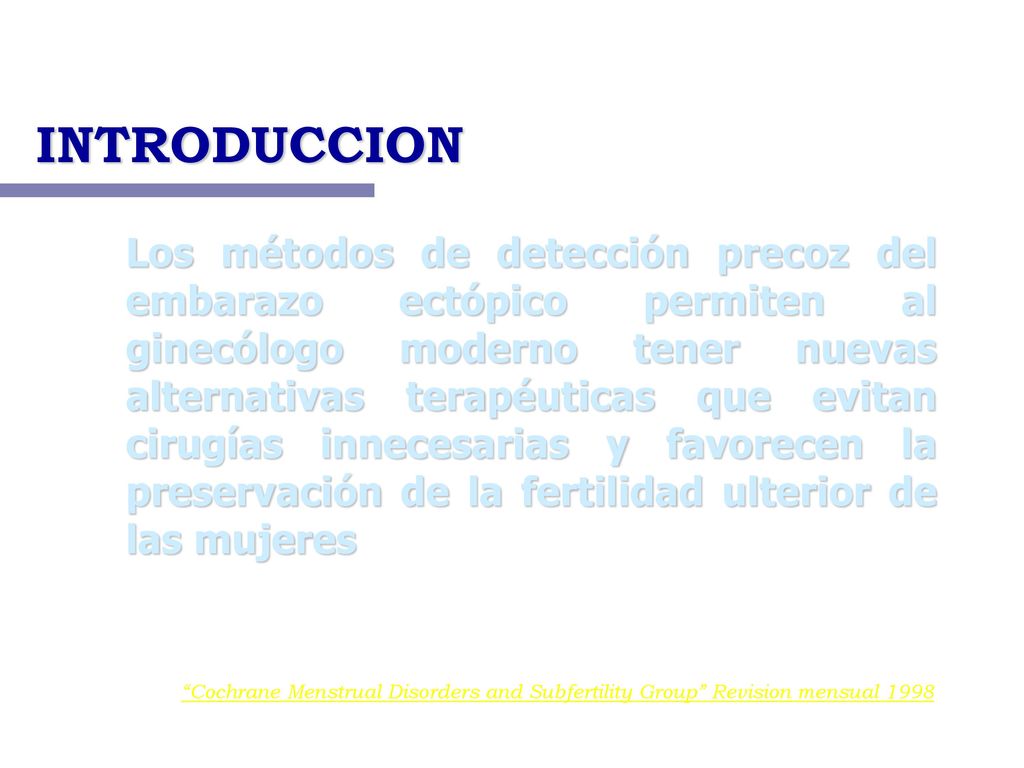 INTRODUCCION

Los métodos de detección precoz del embarazo ectópico permiten al ginecólogo moderno tener nuevas alternativas terapéuticas que evitan cirugías innecesarias y favorecen la preservación de la fertilidad ulterior de las mujeres

"Cochrane Menstrual Disorders and Subfertility Group" Revision mensual 1998